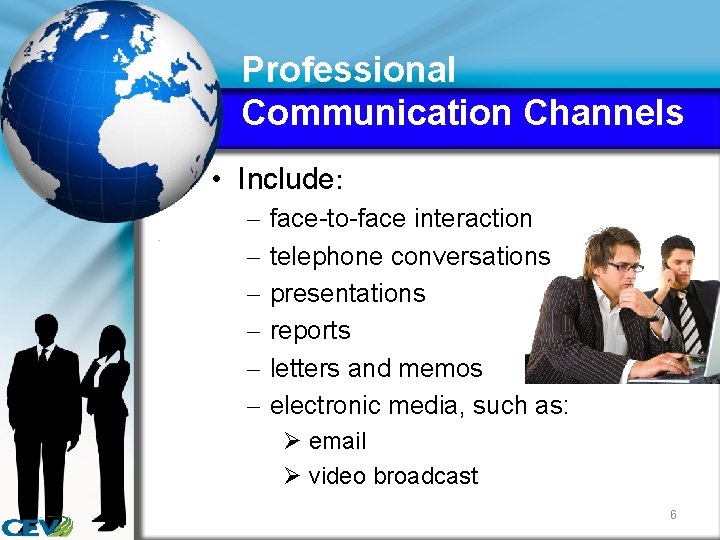 Professional
Communication Channels

• Include:
– face-to-face interaction
– telephone conversations
– presentations
– reports
– letters and memos
– electronic media, such as:
➢ email
➢ video broadcast

6

CEV